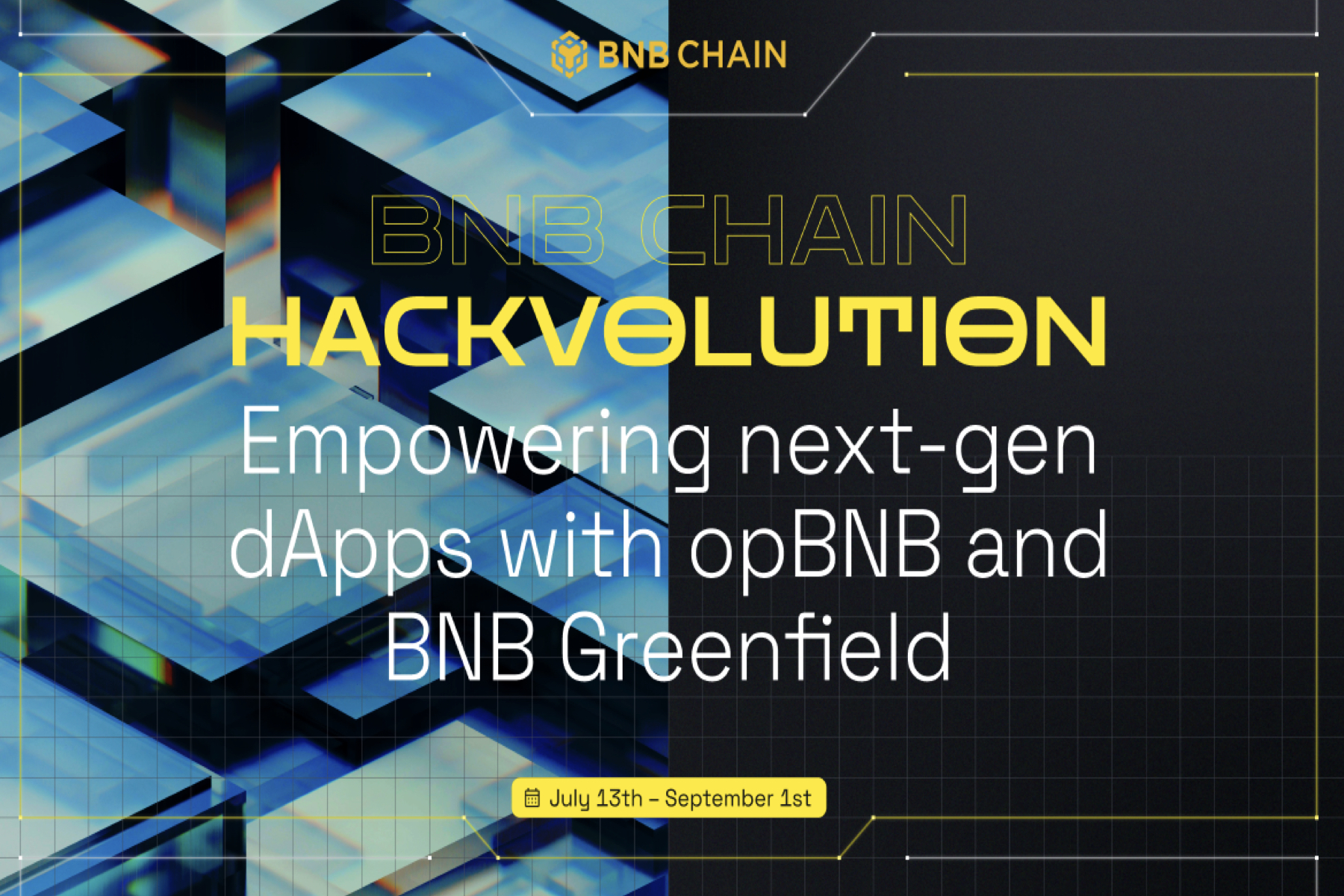 BNB CHAIN

BNB CHAIN
HACKVOLUTION
Empowering next-gen dApps with opBNB and BNB Greenfield

July 13th – September 1st